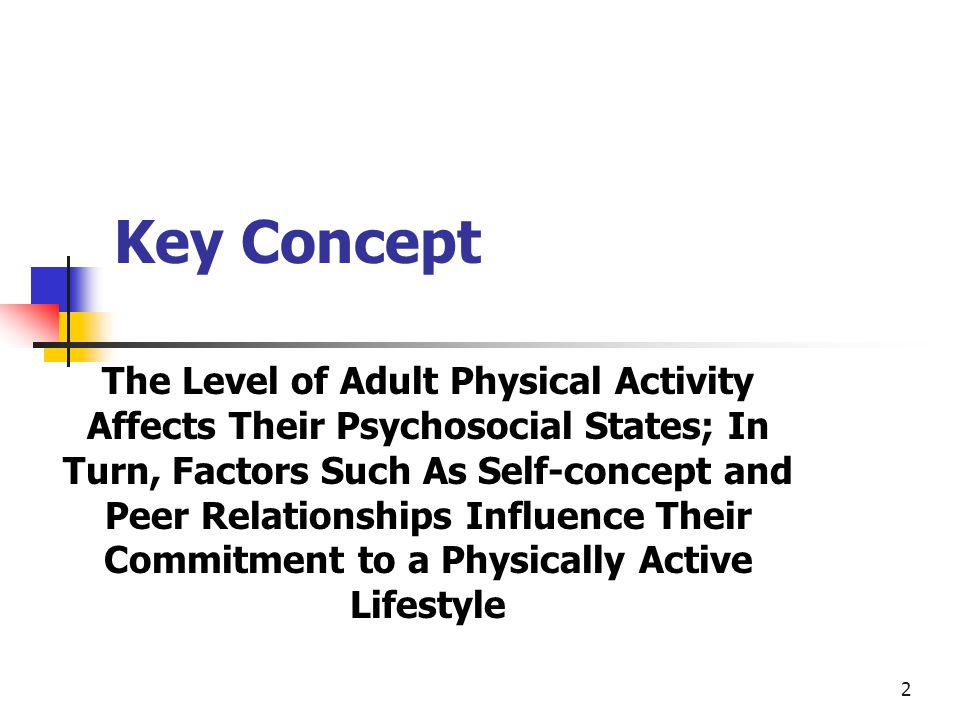 Key Concept

The Level of Adult Physical Activity Affects Their Psychosocial States; In Turn, Factors Such As Self-concept and Peer Relationships Influence Their Commitment to a Physically Active Lifestyle

2